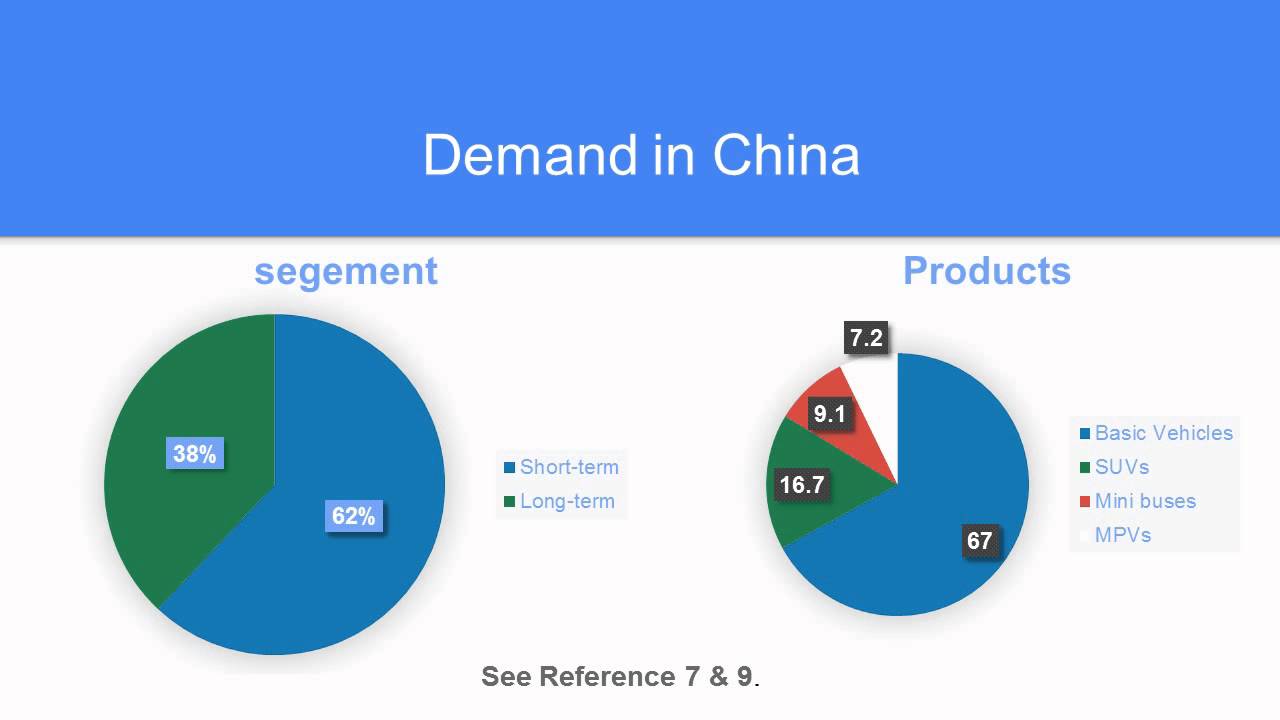 Demand in China

segement

38%

62%

Short-term
Long-term

Products

7.2

9.1

16.7

67

Basic Vehicles
SUVs
Mini buses
MPVs

See Reference 7 & 9.